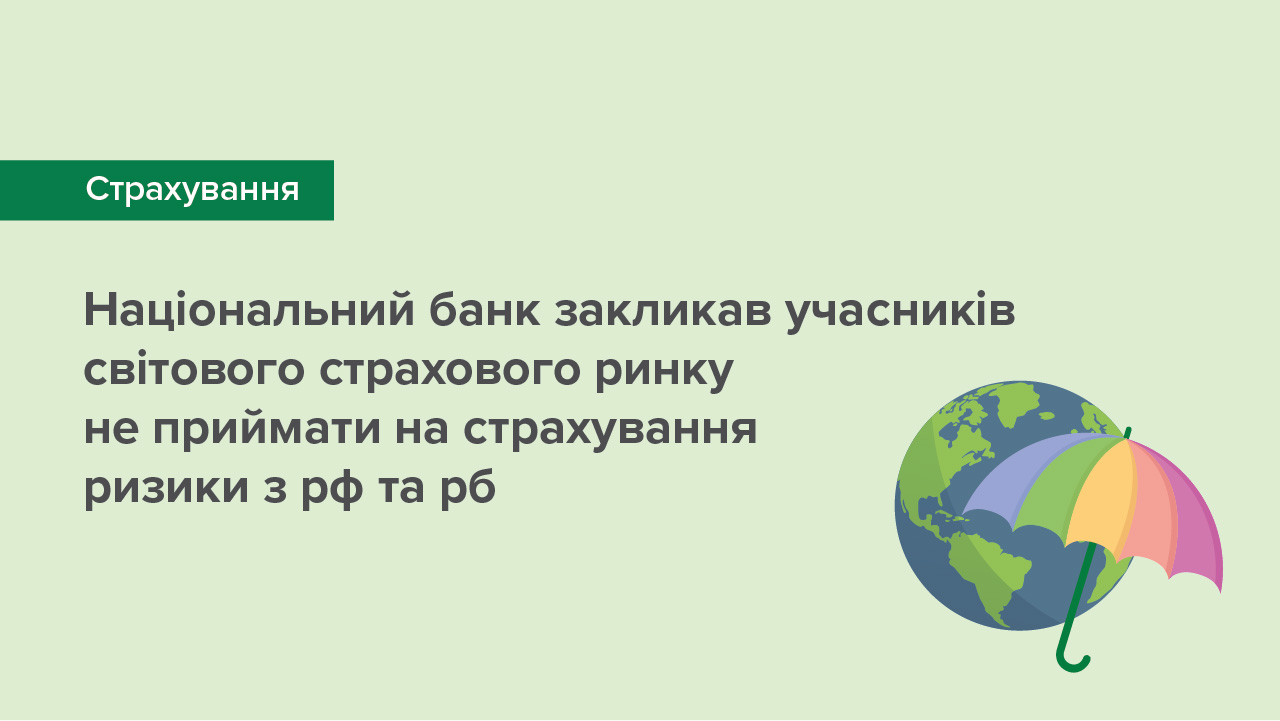 Страхування

Національний банк закликав учасників світового страхового ринку не приймати на страхування ризики з рф та рб